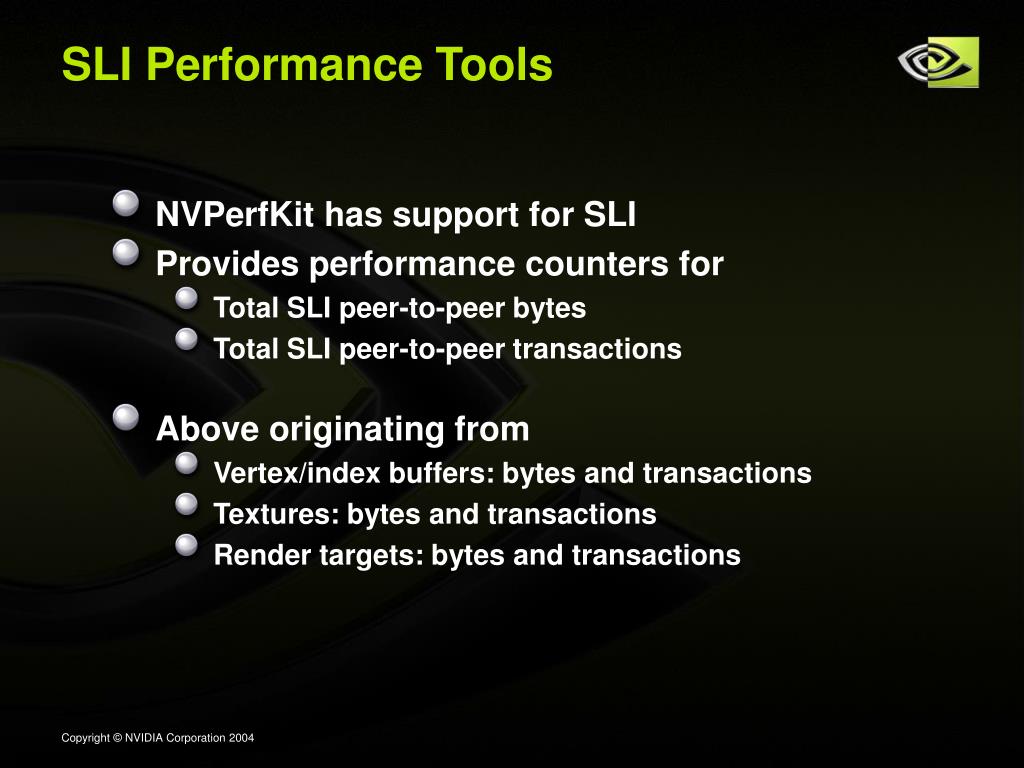 SLI Performance Tools

NVPerfKit has support for SLI
Provides performance counters for
Total SLI peer-to-peer bytes
Total SLI peer-to-peer transactions

Above originating from
Vertex/index buffers: bytes and transactions
Textures: bytes and transactions
Render targets: bytes and transactions

Copyright © NVIDIA Corporation 2004